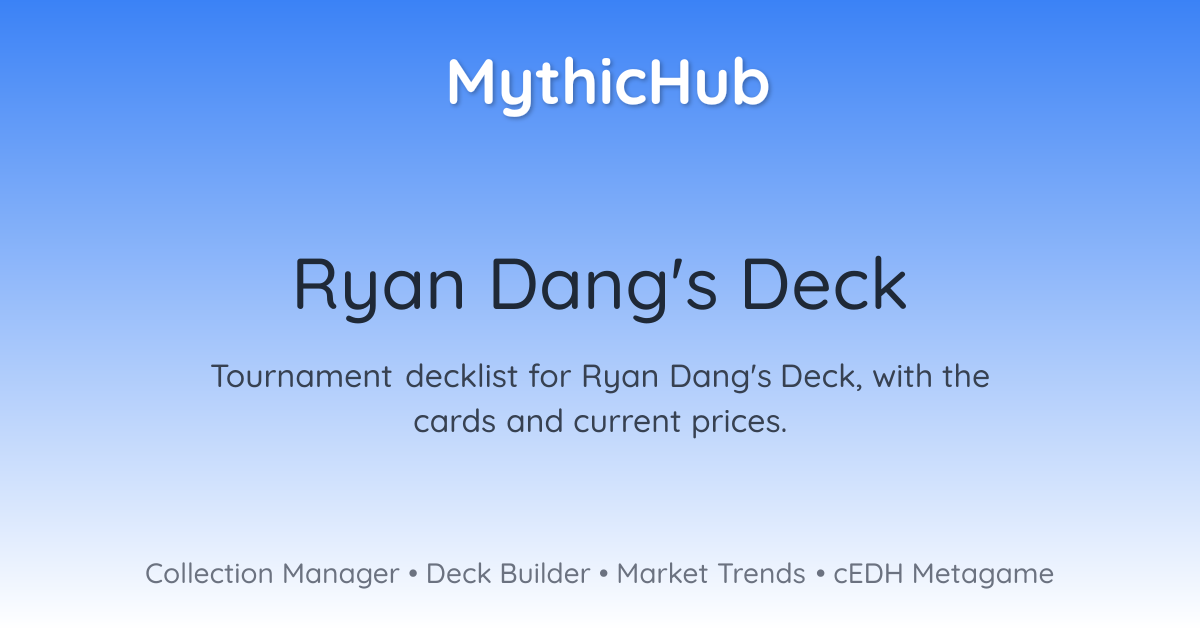 MythicHub

Ryan Dang's Deck

Tournament decklist for Ryan Dang's Deck, with the cards and current prices.

Collection Manager • Deck Builder • Market Trends • cEDH Metagame